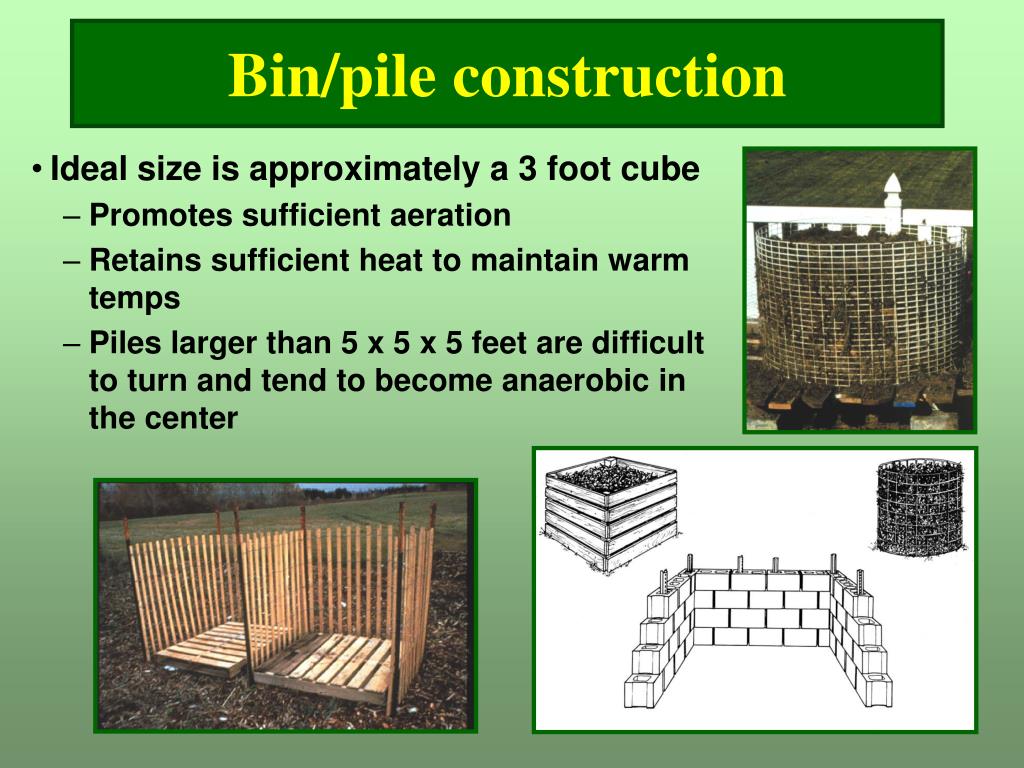 Bin/pile construction

• Ideal size is approximately a 3 foot cube
– Promotes sufficient aeration
– Retains sufficient heat to maintain warm temps
– Piles larger than 5 x 5 x 5 feet are difficult to turn and tend to become anaerobic in the center